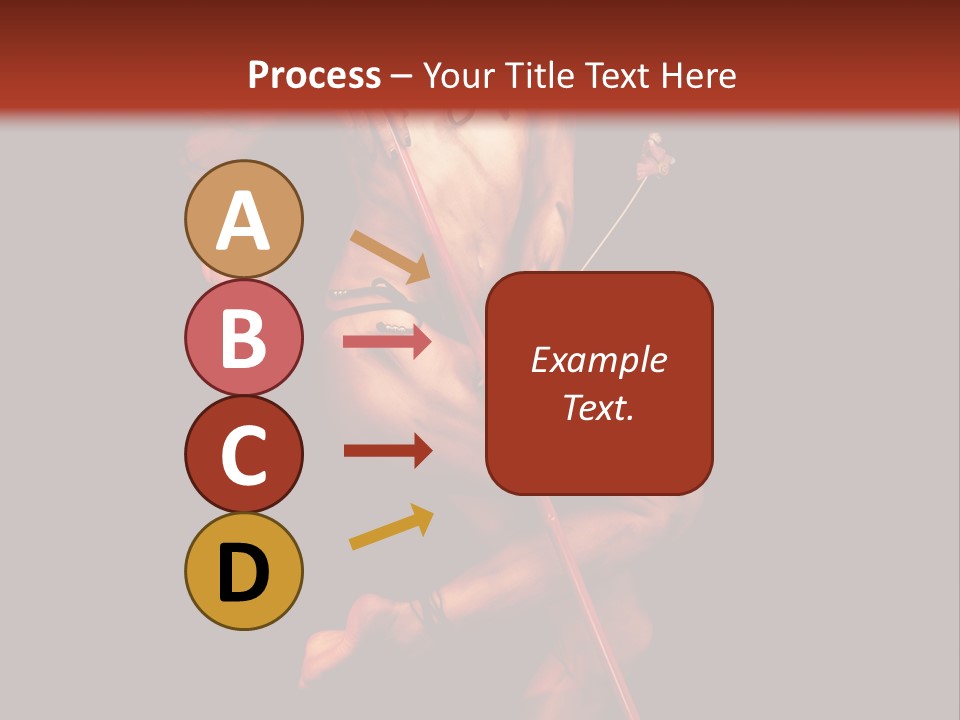 Process – Your Title Text Here

A

B

C

D

Example Text.